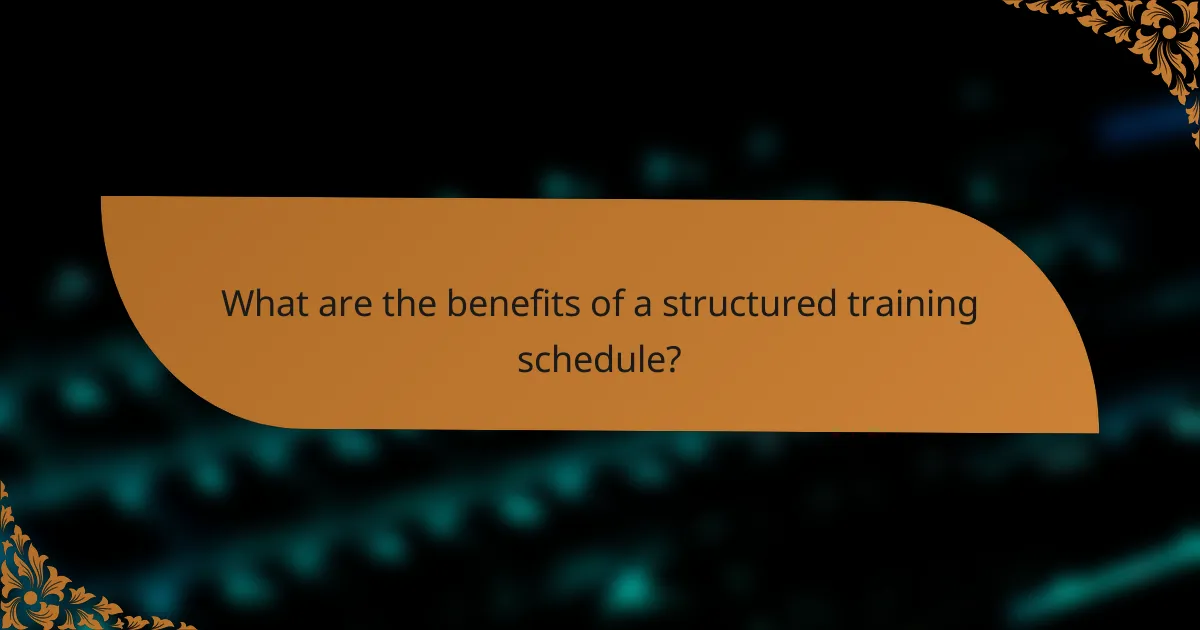 What are the benefits of a structured training schedule?